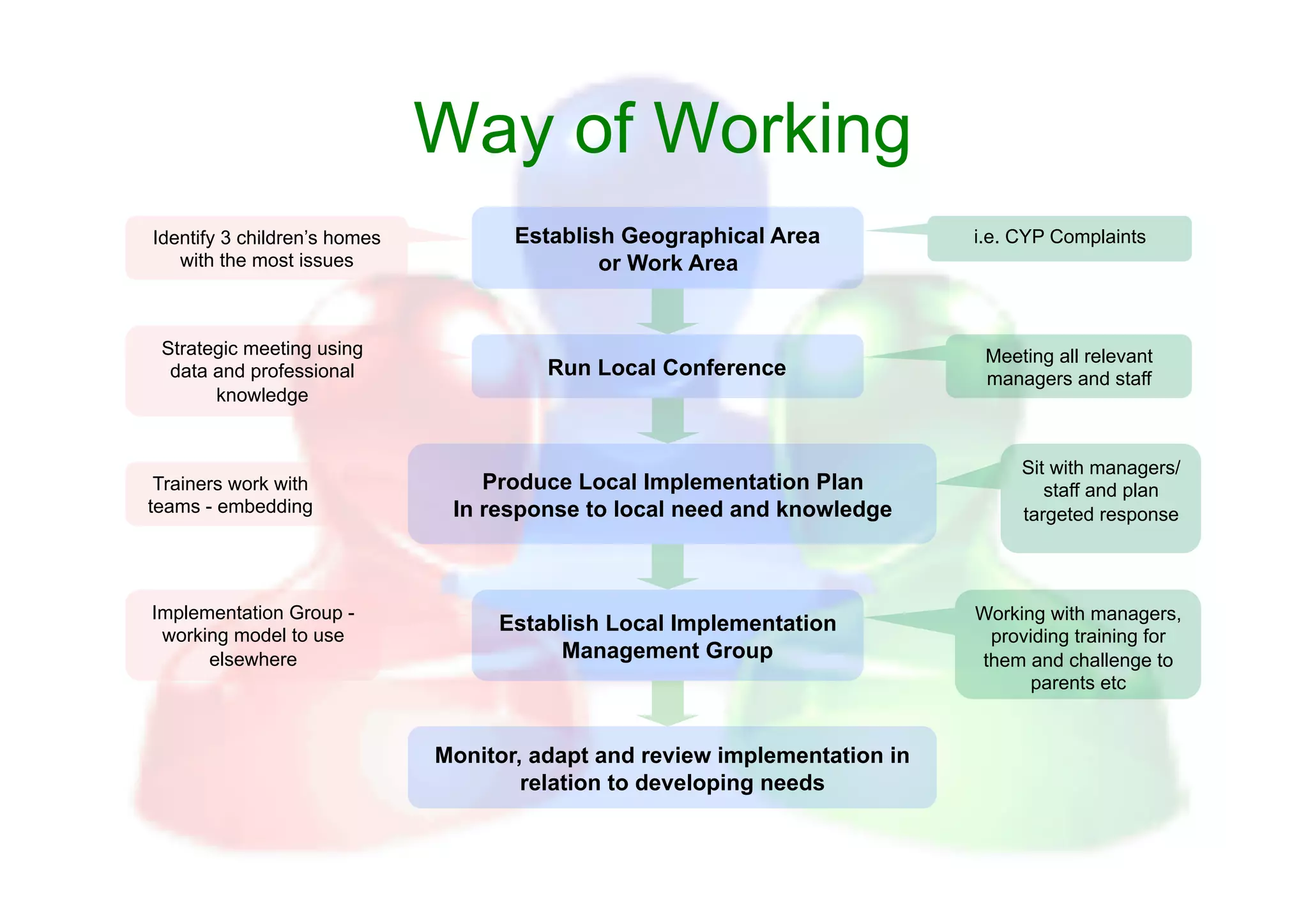 Way of Working

Identify 3 children's homes with the most issues

Establish Geographical Area or Work Area

i.e. CYP Complaints

Strategic meeting using data and professional knowledge

Run Local Conference

Meeting all relevant managers and staff

Trainers work with teams - embedding

Produce Local Implementation Plan
In response to local need and knowledge

Sit with managers/ staff and plan targeted response

Implementation Group - working model to use elsewhere

Establish Local Implementation Management Group

Working with managers, providing training for them and challenge to parents etc

Monitor, adapt and review implementation in relation to developing needs